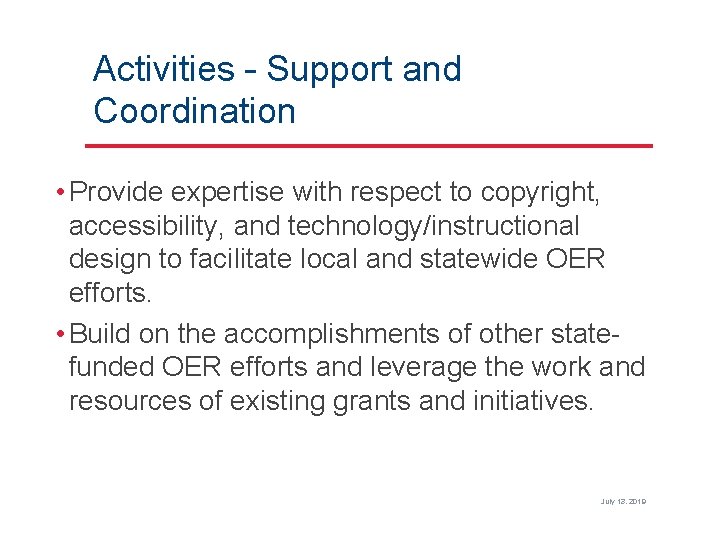 Activities - Support and Coordination

• Provide expertise with respect to copyright, accessibility, and technology/instructional design to facilitate local and statewide OER efforts.

• Build on the accomplishments of other state-funded OER efforts and leverage the work and resources of existing grants and initiatives.

July 13, 2019